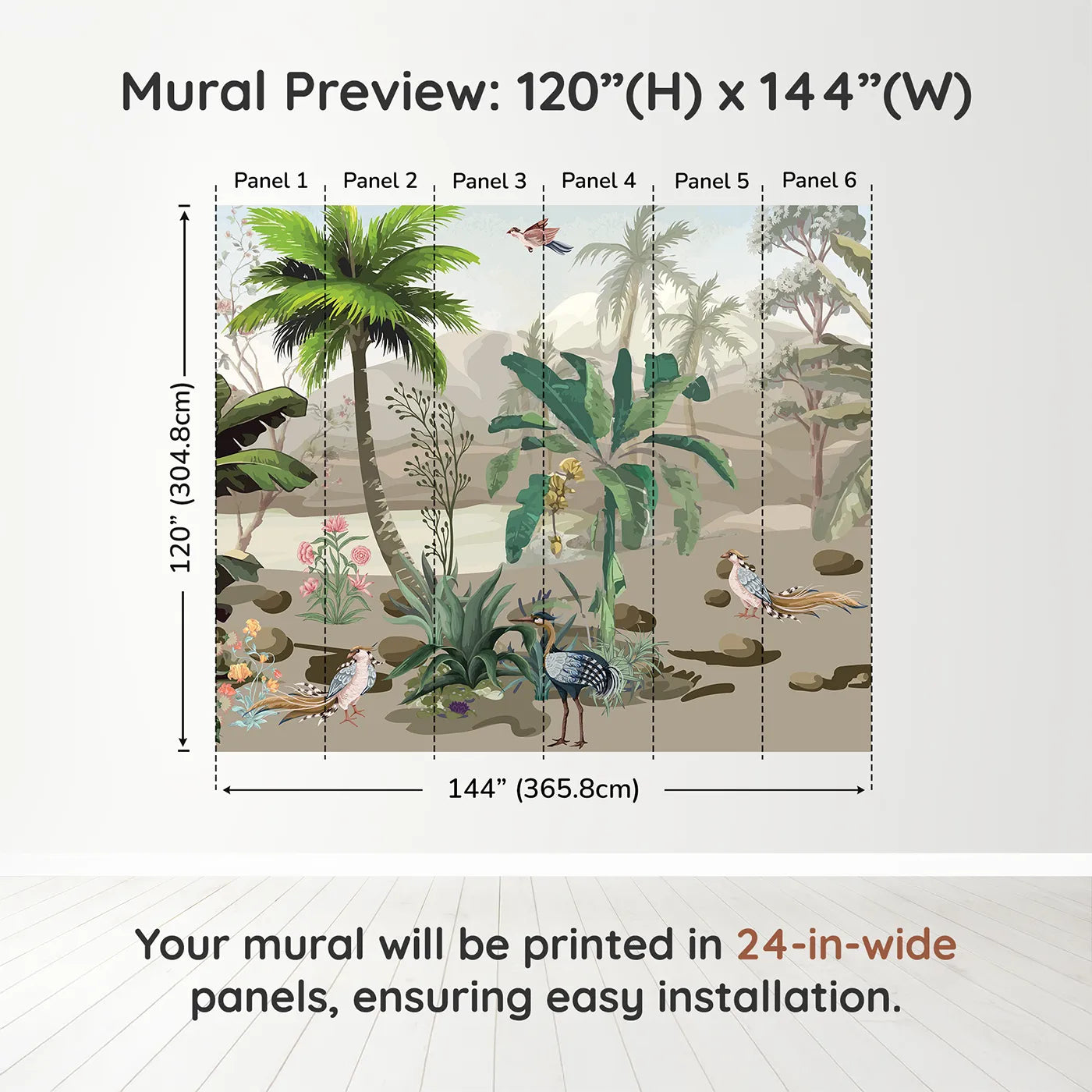 Mural Preview: 120”(H) x 144”(W)

Panel 1 Panel 2 Panel 3 Panel 4 Panel 5 Panel 6

120” (304.8cm)

144” (365.8cm)

Your mural will be printed in 24-in-wide panels, ensuring easy installation.